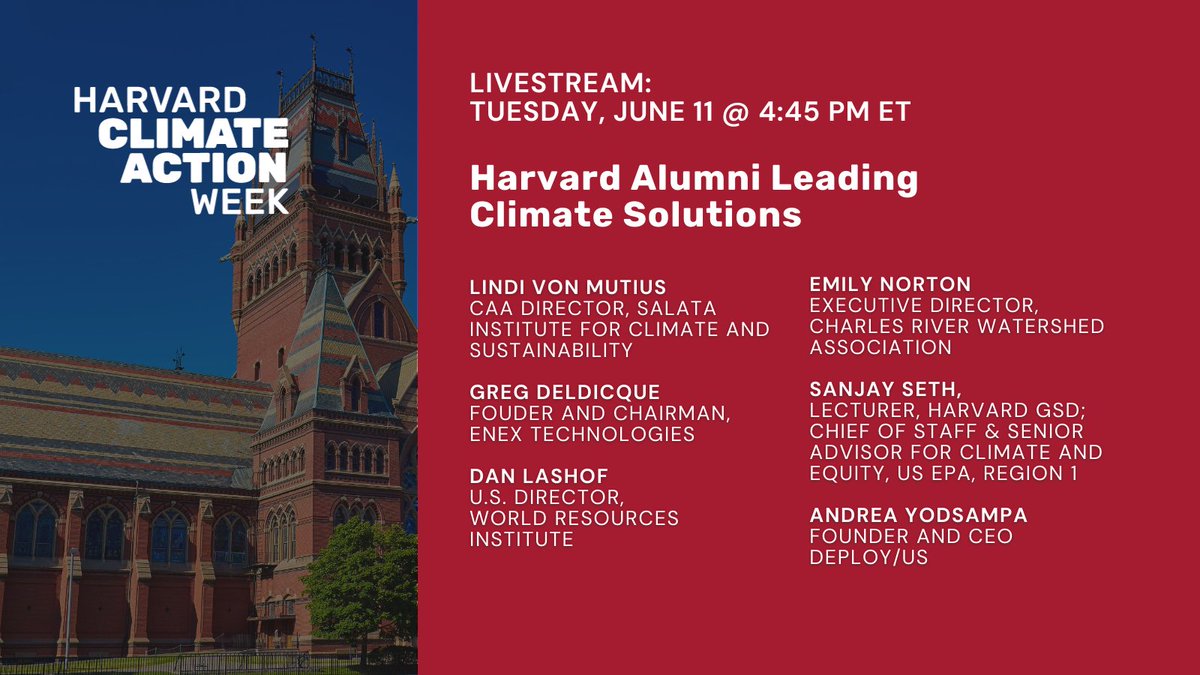 HARVARD CLIMATE ACTION WEEK

LIVESTREAM:
TUESDAY, JUNE 11 @ 4:45 PM ET

Harvard Alumni Leading Climate Solutions

LINDI VON MUTIUS
CAA DIRECTOR, SALATA INSTITUTE FOR CLIMATE AND SUSTAINABILITY

GREG DELDICQUE
FOUDER AND CHAIRMAN, ENEX TECHNOLOGIES

DAN LASHOF
U.S. DIRECTOR, WORLD RESOURCES INSTITUTE

EMILY NORTON
EXECUTIVE DIRECTOR, CHARLES RIVER WATERSHED ASSOCIATION

SANJAY SETH,
LECTURER, HARVARD GSD; CHIEF OF STAFF & SENIOR ADVISOR FOR CLIMATE AND EQUITY, US EPA, REGION 1

ANDREA YODSAMPA
FOUNDER AND CEO DEPLOY/US